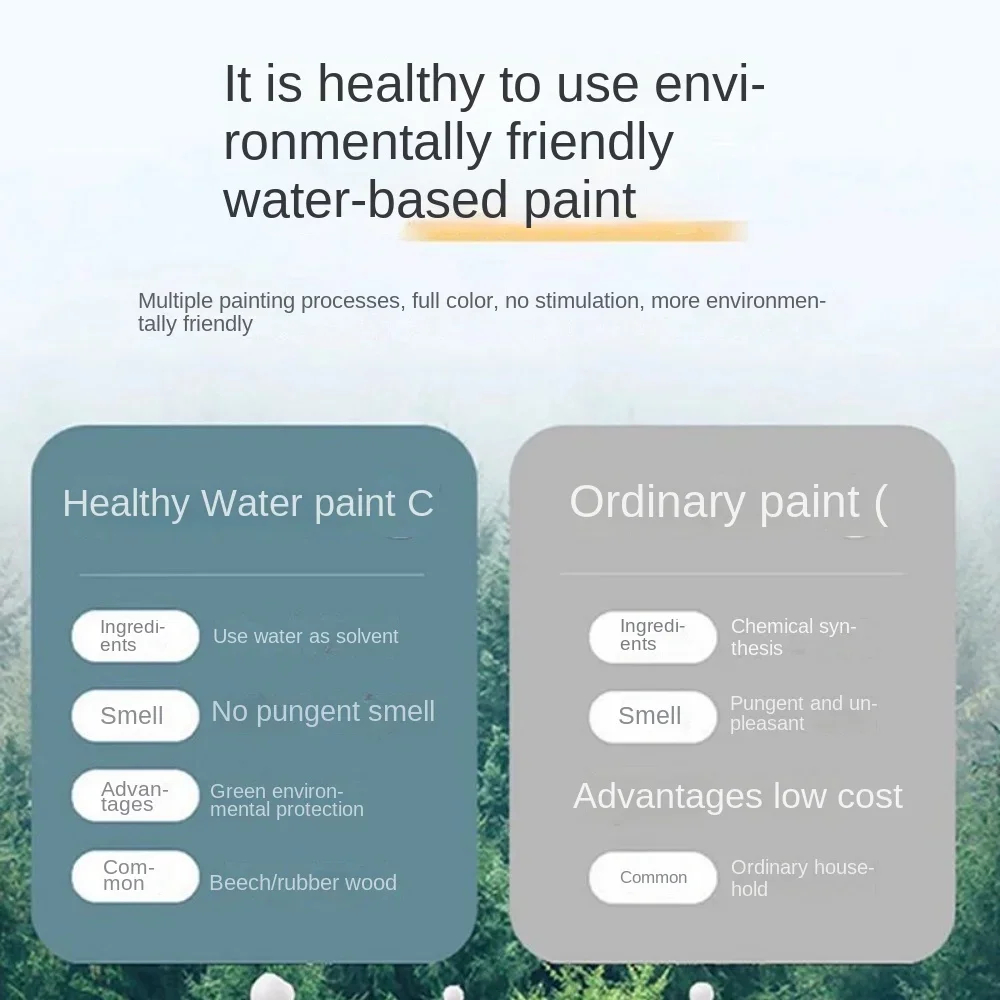 It is healthy to use environmentally friendly water-based paint

Multiple painting processes, full color, no stimulation, more environmentally friendly

Healthy Water paint C

Ingredients
Use water as solvent

Smell
No pungent smell

Advantages
Green environmental protection

Common
Beech/rubber wood

Ordinary paint (

Ingredients
Chemical synthesis

Smell
Pungent and unpleasant

Advantages low cost

Common
Ordinary household